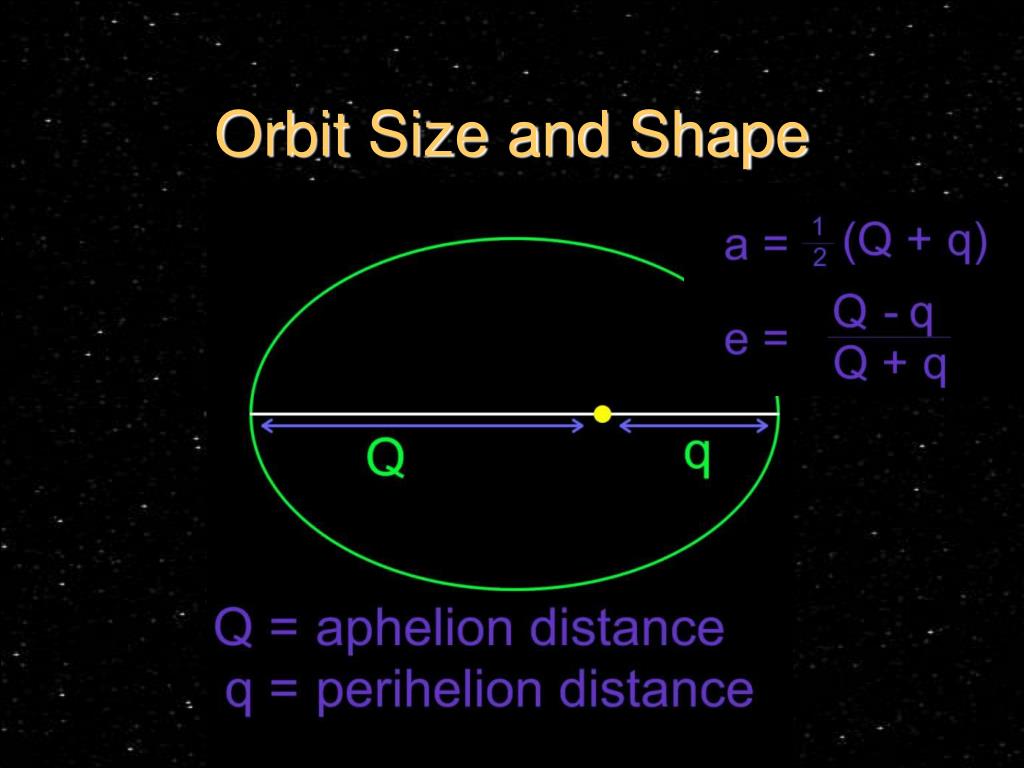 Orbit Size and Shape

$a = \frac{1}{2}(Q + q)$

$e = \frac{Q - q}{Q + q}$

Q

q

Q = aphelion distance
q = perihelion distance